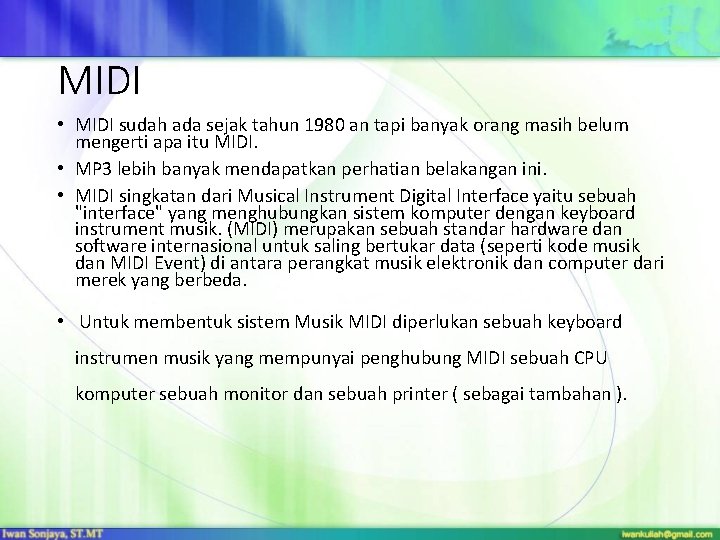 MIDI

• MIDI sudah ada sejak tahun 1980 an tapi banyak orang masih belum mengerti apa itu MIDI.

• MP3 lebih banyak mendapatkan perhatian belakangan ini.

• MIDI singkatan dari Musical Instrument Digital Interface yaitu sebuah "interface" yang menghubungkan sistem komputer dengan keyboard instrument musik. (MIDI) merupakan sebuah standar hardware dan software internasional untuk saling bertukar data (seperti kode musik dan MIDI Event) di antara perangkat musik elektronik dan computer dari merek yang berbeda.

• Untuk membentuk sistem Musik MIDI diperlukan sebuah keyboard instrumen musik yang mempunyai penghubung MIDI sebuah CPU komputer sebuah monitor dan sebuah printer ( sebagai tambahan ).

Iwan Sonjaya, ST.MT

iwankuliah@gmail.com